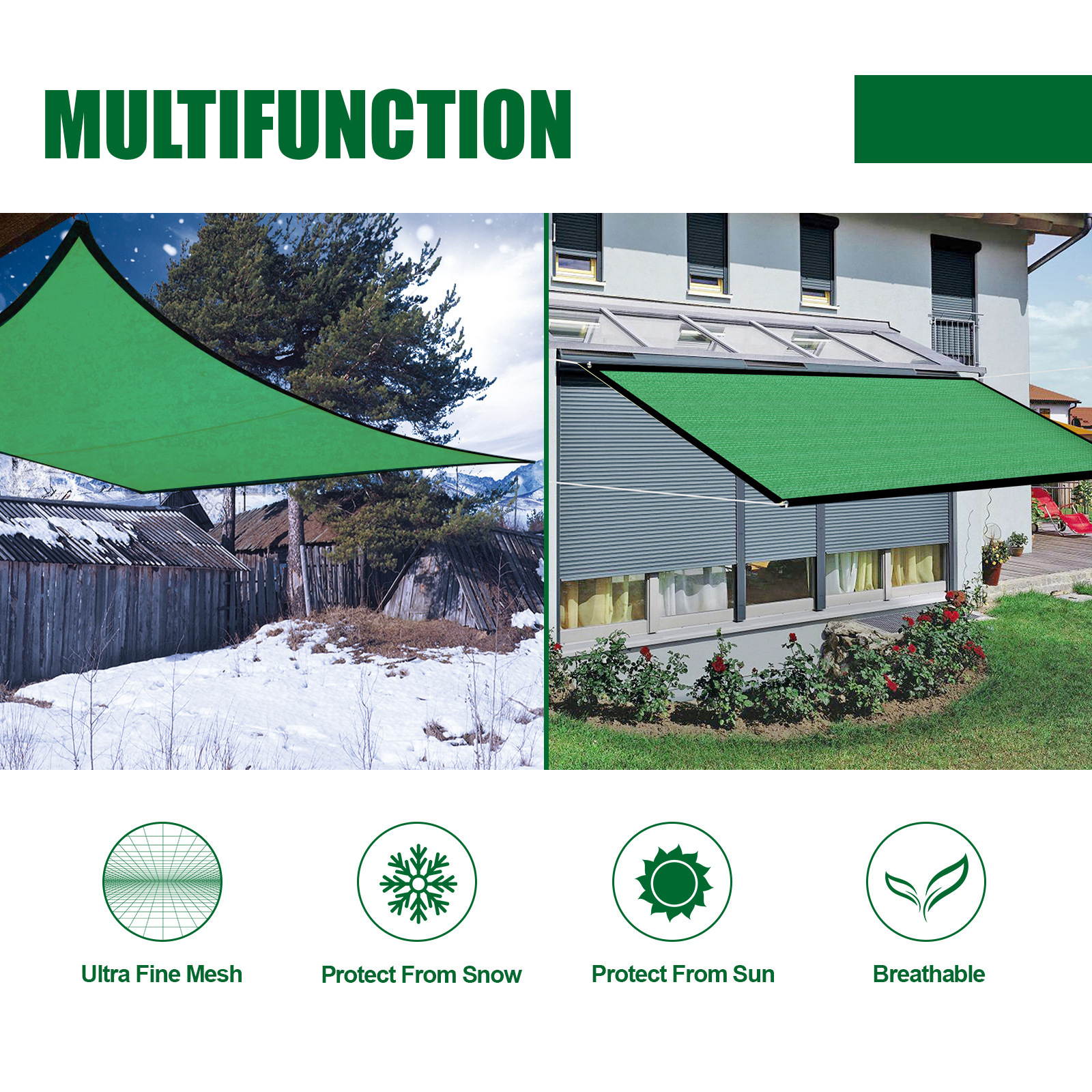 MULTIFUNCTION

Ultra Fine Mesh

Protect From Snow

Protect From Sun

Breathable